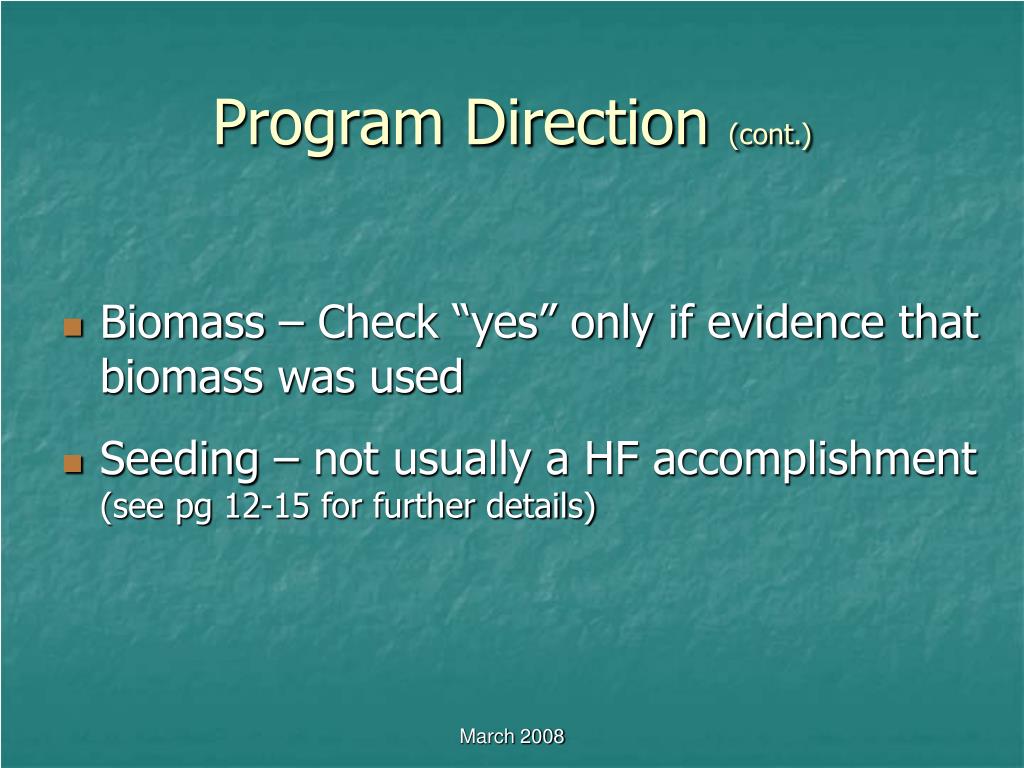 Program Direction (cont.)

- Biomass – Check “yes” only if evidence that biomass was used
- Seeding – not usually a HF accomplishment (see pg 12-15 for further details)

March 2008